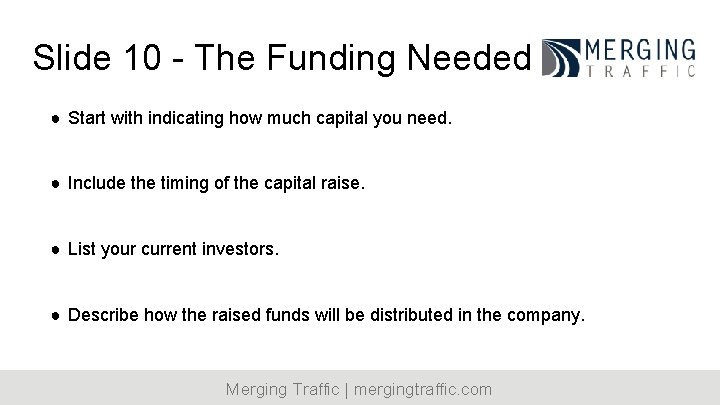 Slide 10 - The Funding Needed

MERGING
TRAFFIC

● Start with indicating how much capital you need.

● Include the timing of the capital raise.

● List your current investors.

● Describe how the raised funds will be distributed in the company.

Merging Traffic | mergingtraffic.com